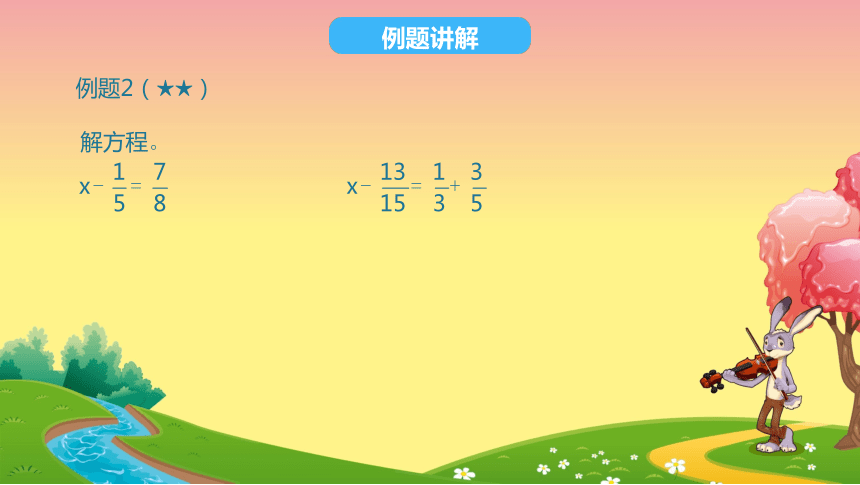 例题讲解

例题2（★★）

解方程。

$x-\frac{1}{5}=\frac{7}{8}$

$x-\frac{13}{15}=\frac{1}{3}+\frac{3}{5}$